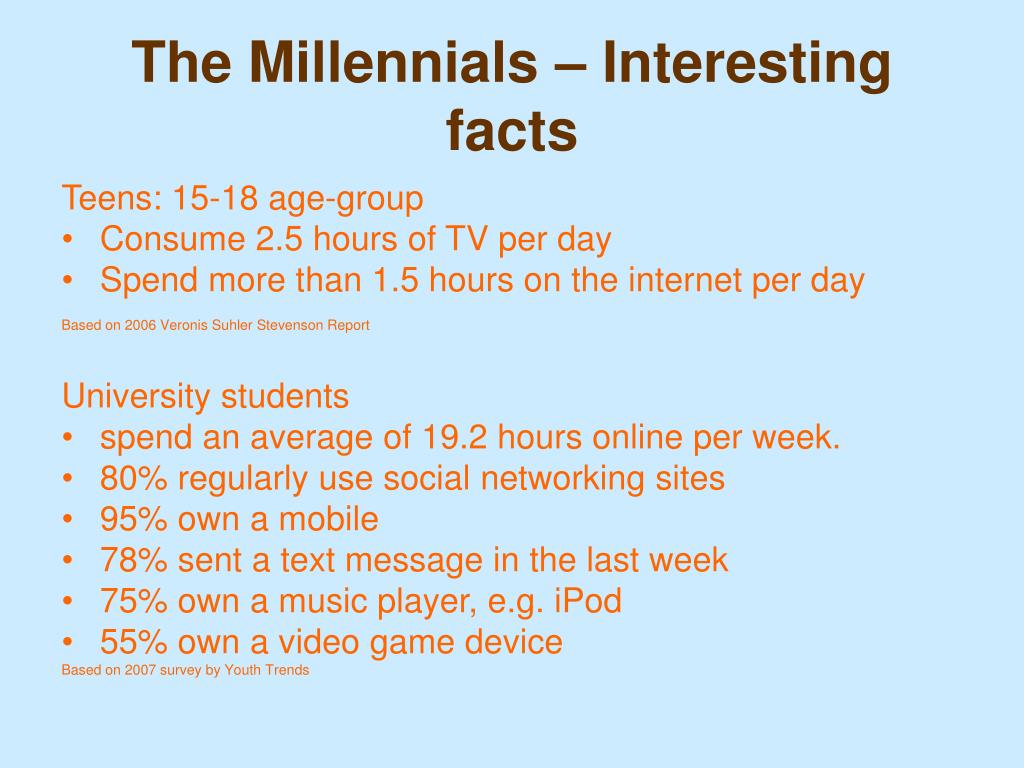 The Millennials – Interesting facts

Teens: 15-18 age-group
• Consume 2.5 hours of TV per day
• Spend more than 1.5 hours on the internet per day

Based on 2006 Veronis Suhler Stevenson Report

University students
• spend an average of 19.2 hours online per week.
• 80% regularly use social networking sites
• 95% own a mobile
• 78% sent a text message in the last week
• 75% own a music player, e.g. iPod
• 55% own a video game device

Based on 2007 survey by Youth Trends